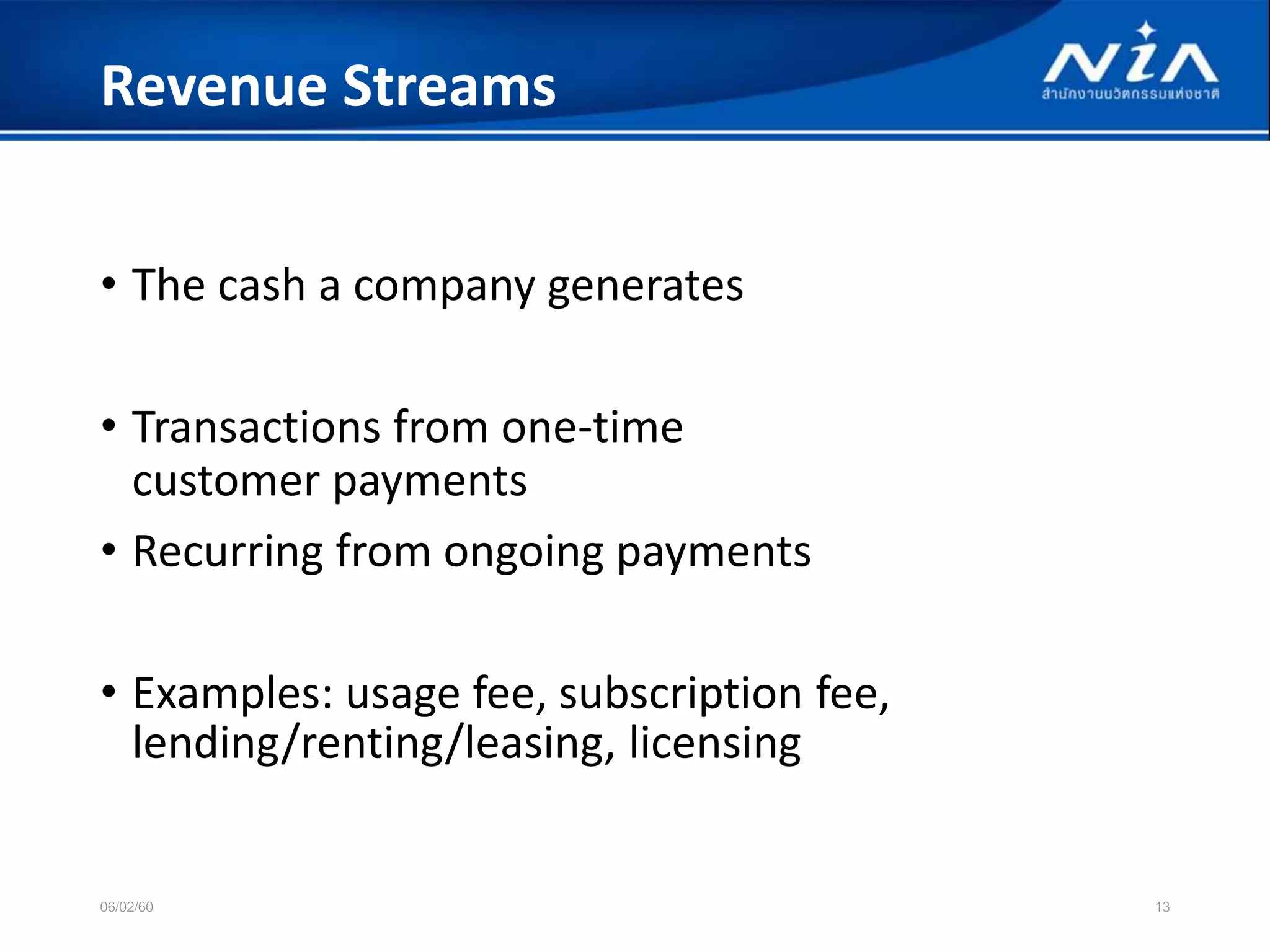 Revenue Streams

NIA
สำนักงานนวัตกรรมแห่งชาติ

• The cash a company generates

• Transactions from one-time customer payments

• Recurring from ongoing payments

• Examples: usage fee, subscription fee, lending/renting/leasing, licensing

06/02/60

13